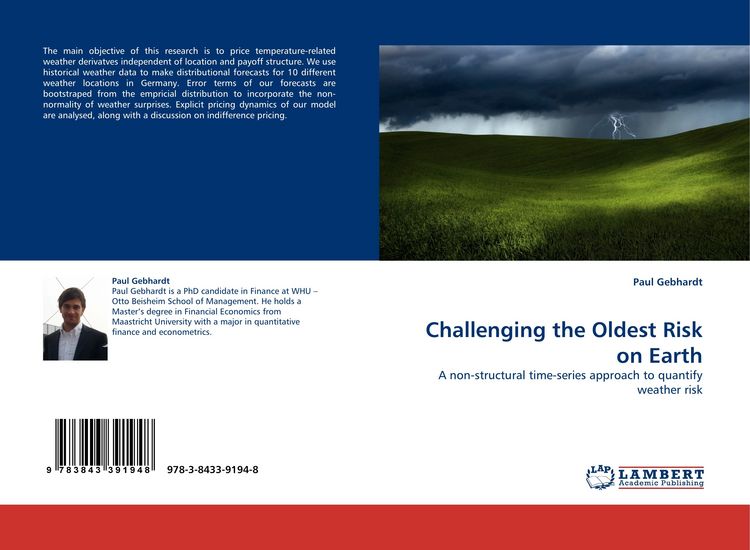 The main objective of this research is to price temperature-related weather derivatves independent of location and payoff structure. We use historical weather data to make distributional forecasts for 10 different weather locations in Germany. Error terms of our forecasts are bootstraped from the empricial distribution to incorporate the non-normality of weather surprises. Explicit pricing dynamics of our model are analysed, along with a discussion on indifference pricing.

Paul Gebhardt
Paul Gebhardt is a PhD candidate in Finance at WHU – Otto Beisheim School of Management. He holds a Master's degree in Financial Economics from Maastricht University with a major in quantitative finance and econometrics.

9 783843 391948 978-3-8433-9194-8

Paul Gebhardt

Challenging the Oldest Risk on Earth

A non-structural time-series approach to quantify weather risk

LAP LAMBERT Academic Publishing